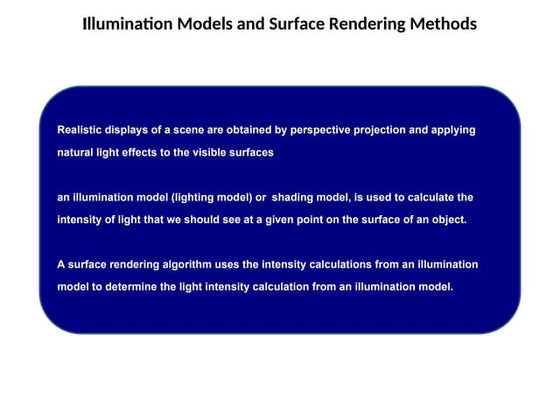 Illumination Models and Surface Rendering Methods

Realistic displays of a scene are obtained by perspective projection and applying natural light effects to the visible surfaces

an illumination model (lighting model) or shading model, is used to calculate the intensity of light that we should see at a given point on the surface of an object.

A surface rendering algorithm uses the intensity calculations from an illumination model to determine the light intensity calculation from an illumination model.